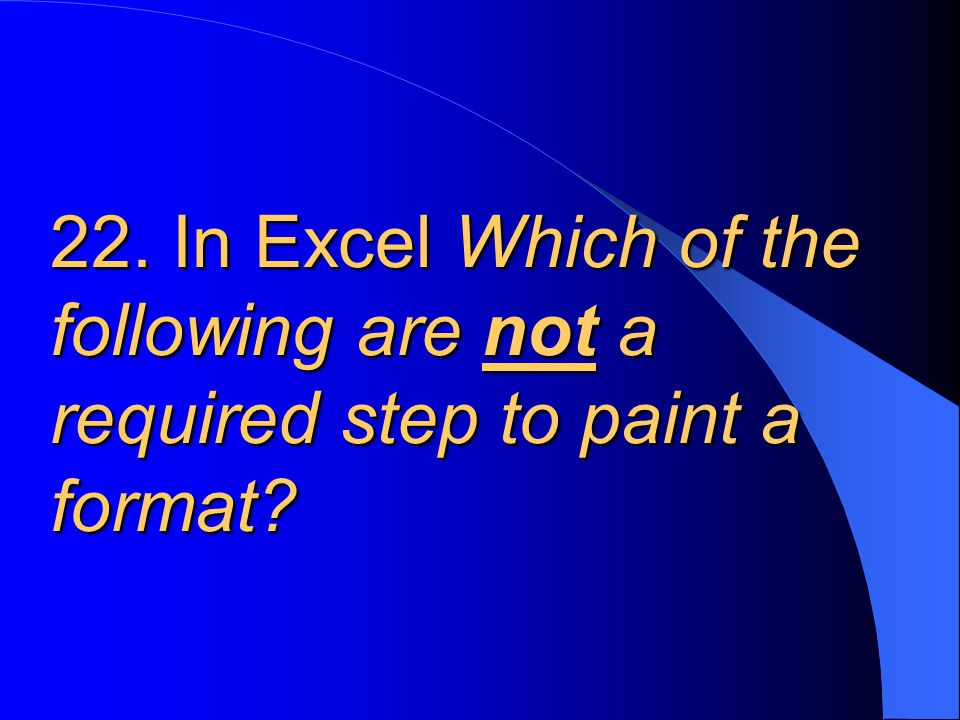 22. In Excel Which of the following are not a required step to paint a format?